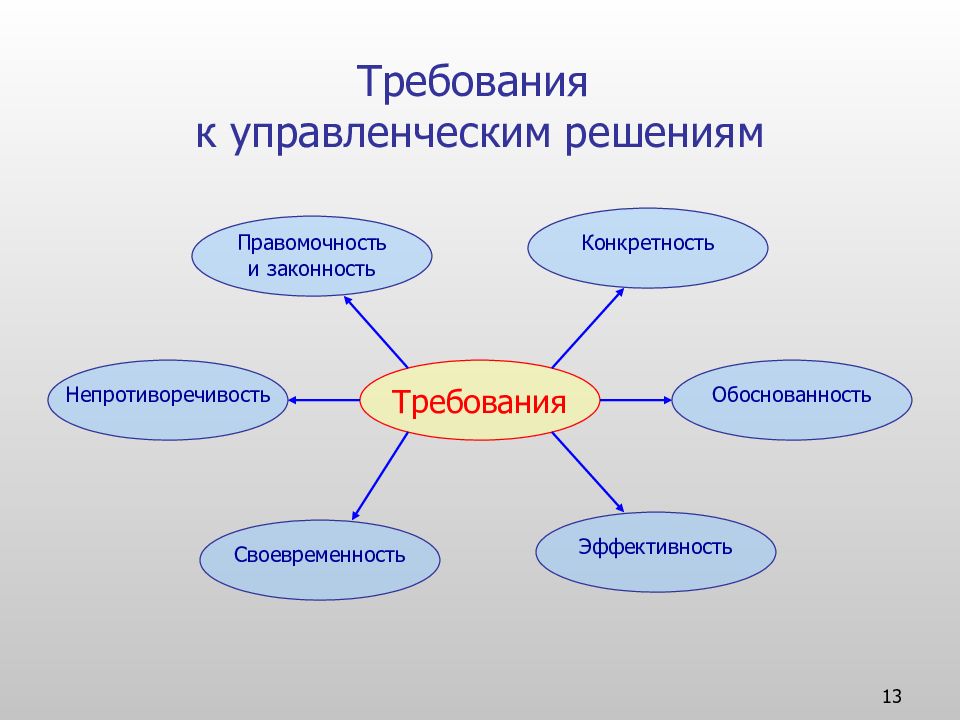 Требования
к управленческим решениям

Правомочность
и законность

Конкретность

Непротиворечивость

Требования

Обоснованность

Своевременность

Эффективность

13